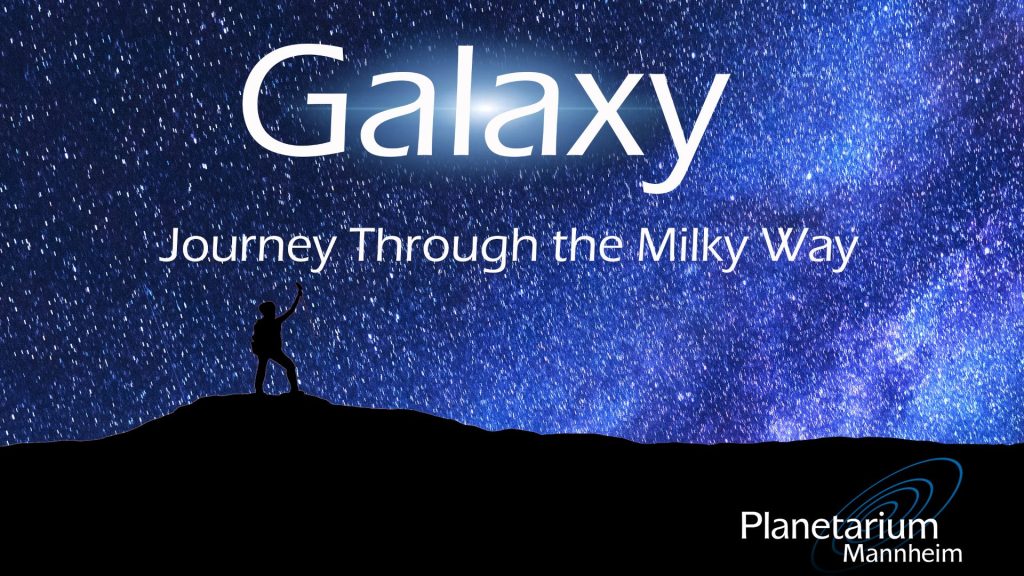 Galaxy

Journey Through the Milky Way

Planetarium
Mannheim